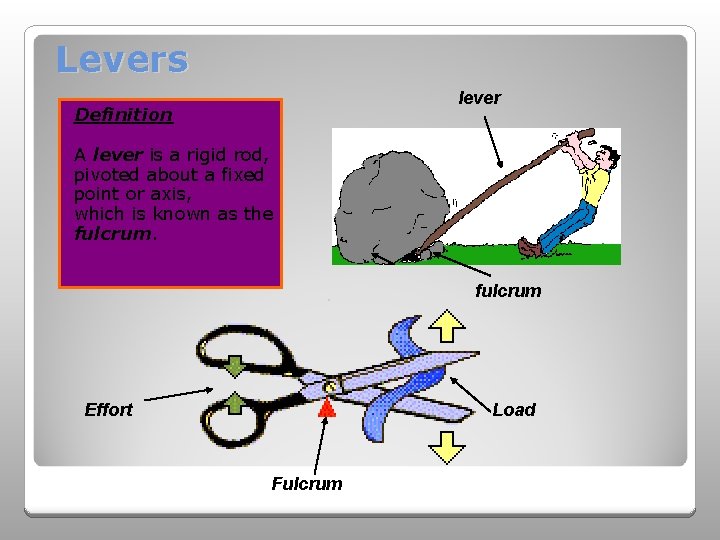 Levers

Definition

A lever is a rigid rod, pivoted about a fixed point or axis, which is known as the fulcrum.

lever

fulcrum

Effort

Load

Fulcrum